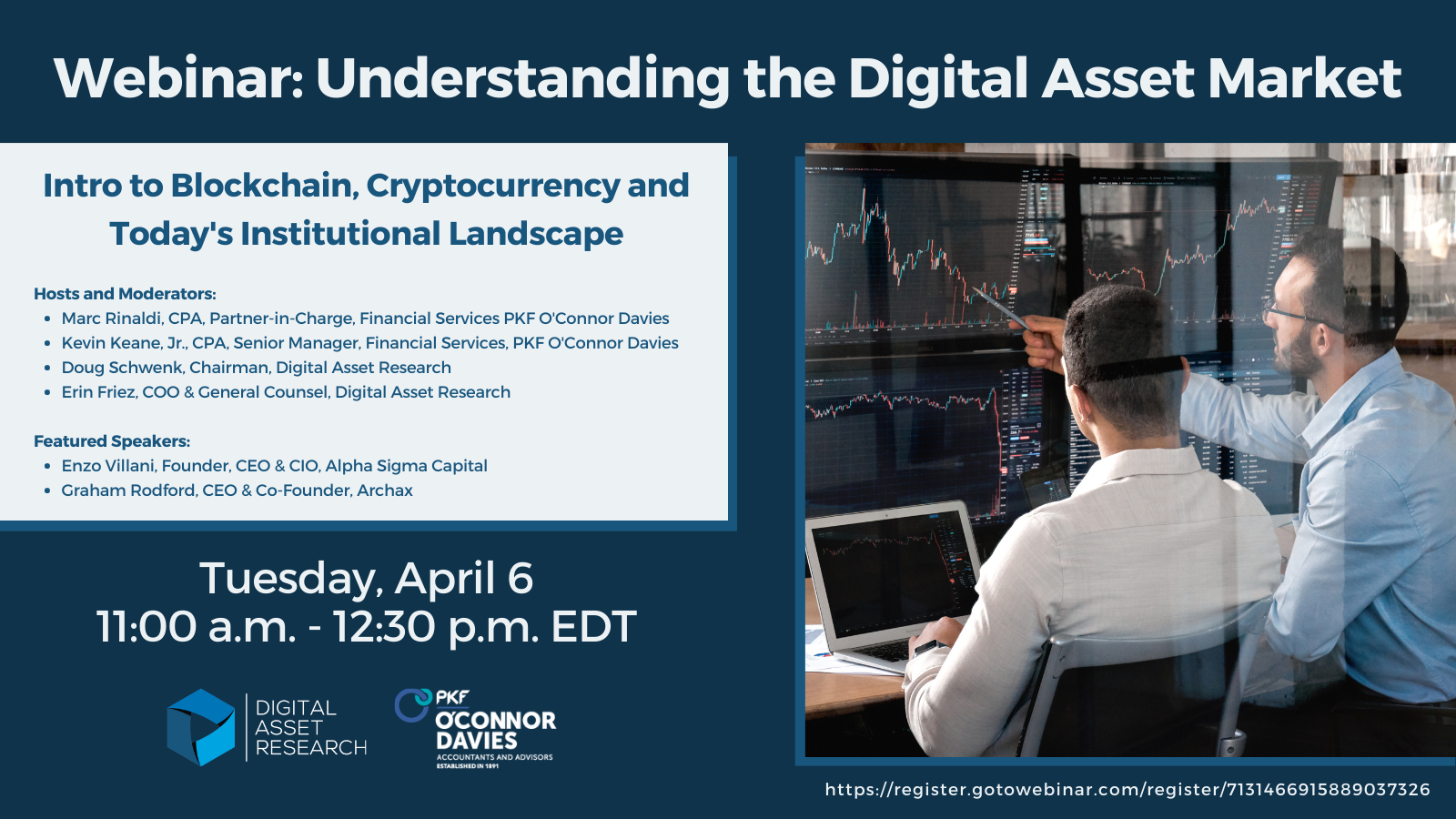 Webinar: Understanding the Digital Asset Market

Intro to Blockchain, Cryptocurrency and Today's Institutional Landscape

Hosts and Moderators:
- Marc Rinaldi, CPA, Partner-in-Charge, Financial Services PKF O'Connor Davies
- Kevin Keane, Jr., CPA, Senior Manager, Financial Services, PKF O'Connor Davies
- Doug Schwenk, Chairman, Digital Asset Research
- Erin Friez, COO & General Counsel, Digital Asset Research

Featured Speakers:
- Enzo Villani, Founder, CEO & CIO, Alpha Sigma Capital
- Graham Rodford, CEO & Co-Founder, Archax

Tuesday, April 6
11:00 a.m. - 12:30 p.m. EDT

DIGITAL ASSET RESEARCH

PKF O'CONNOR DAVIES
ACCOUNTANTS AND ADVISORS
ESTABLISHED IN 1891

https://register.gotowebinar.com/register/7131466915889037326